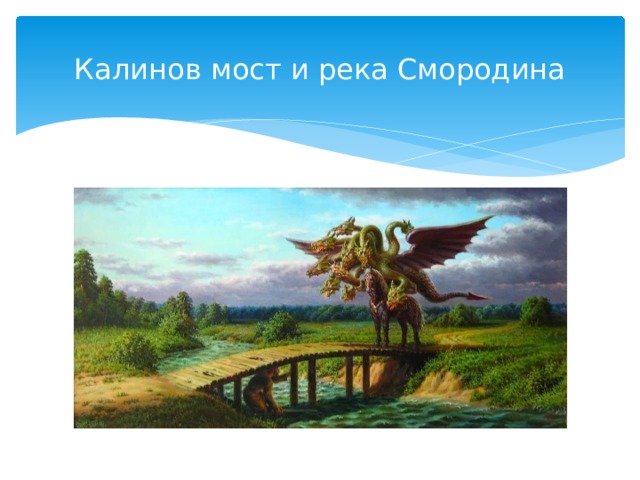 Калинов мост и река Смородина